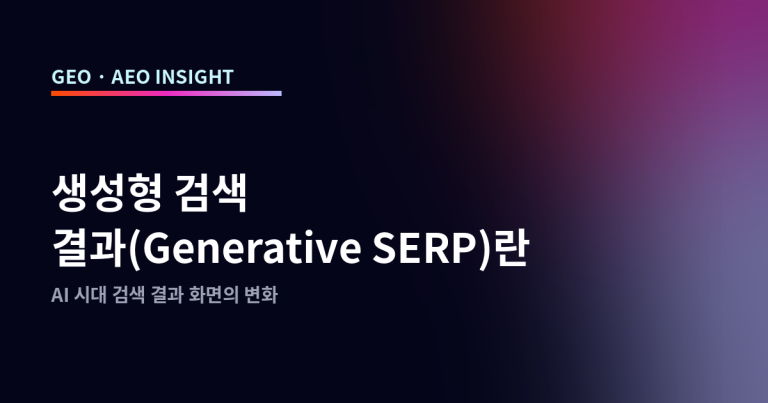 GEO · AEO INSIGHT

생성형 검색 결과(Generative SERP)란

AI 시대 검색 결과 화면의 변화